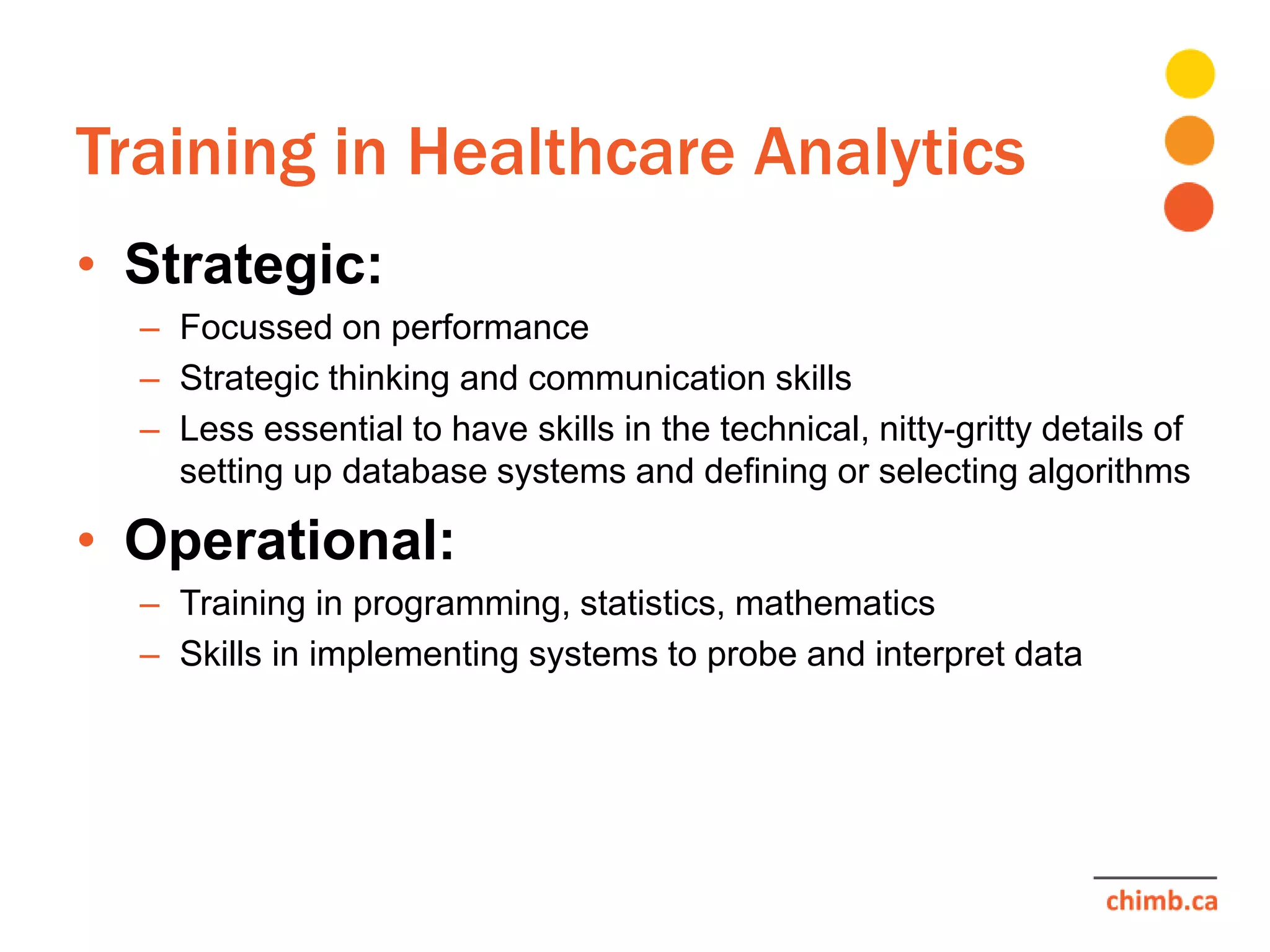 Training in Healthcare Analytics

• Strategic:
– Focussed on performance
– Strategic thinking and communication skills
– Less essential to have skills in the technical, nitty-gritty details of setting up database systems and defining or selecting algorithms

• Operational:
– Training in programming, statistics, mathematics
– Skills in implementing systems to probe and interpret data

chimb.ca